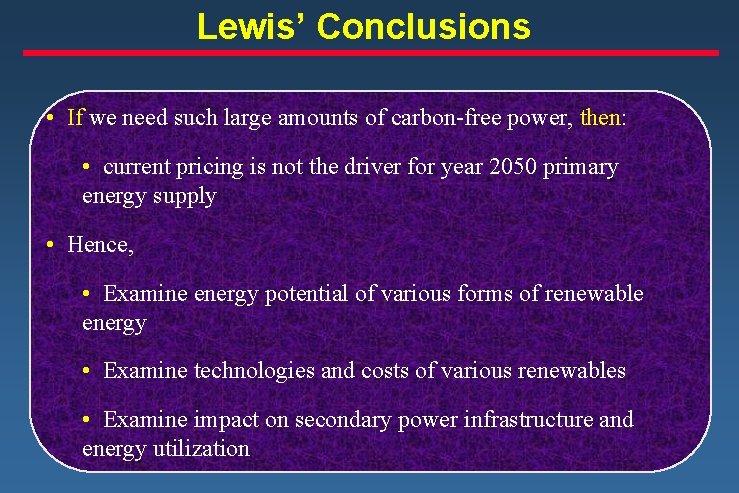 Lewis' Conclusions

• If we need such large amounts of carbon-free power, then:

• current pricing is not the driver for year 2050 primary energy supply

• Hence,

• Examine energy potential of various forms of renewable energy

• Examine technologies and costs of various renewables

• Examine impact on secondary power infrastructure and energy utilization